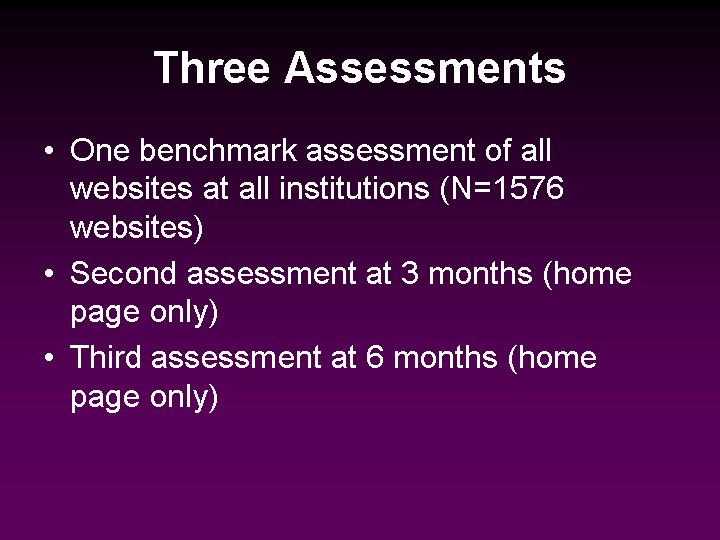 Three Assessments

• One benchmark assessment of all websites at all institutions (N=1576 websites)
• Second assessment at 3 months (home page only)
• Third assessment at 6 months (home page only)